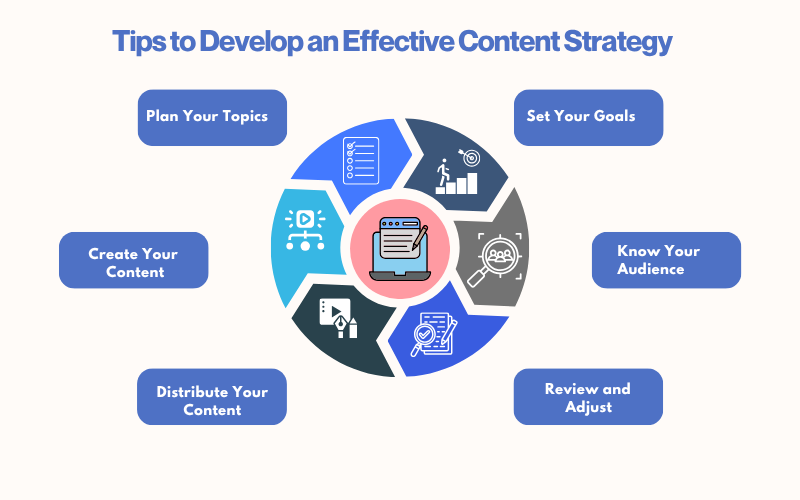 Tips to Develop an Effective Content Strategy

Plan Your Topics

Set Your Goals

Create Your Content

Know Your Audience

Distribute Your Content

Review and Adjust